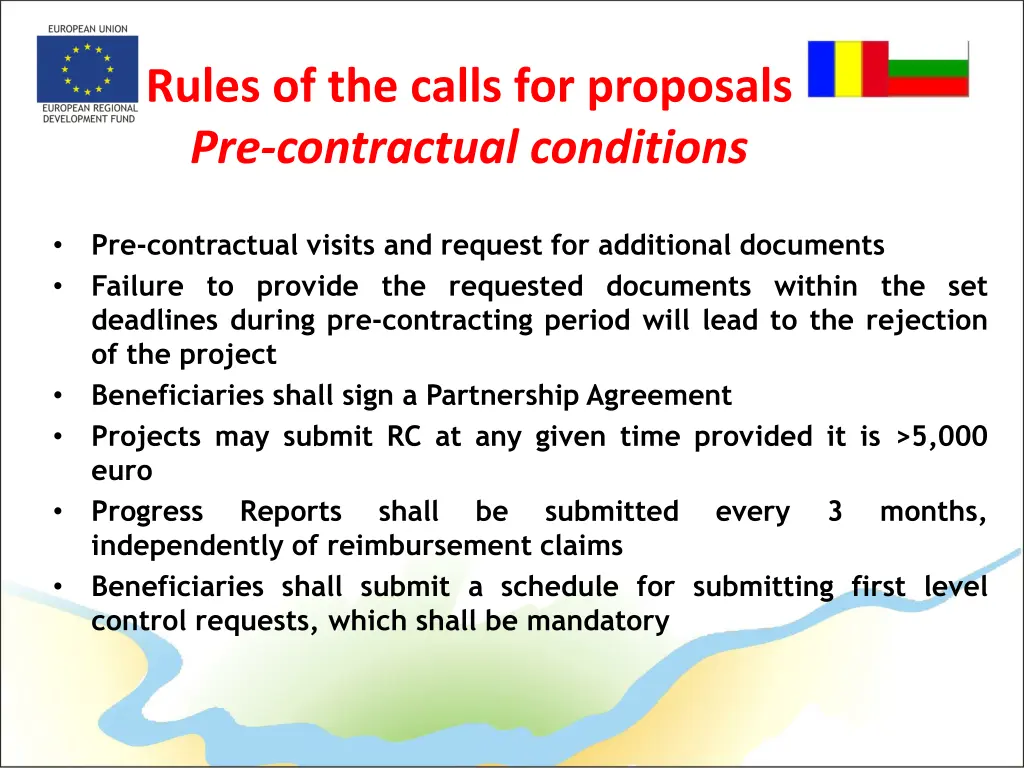 EUROPEAN UNION

EUROPEAN REGIONAL DEVELOPMENT FUND

Rules of the calls for proposals
Pre-contractual conditions

• Pre-contractual visits and request for additional documents
• Failure to provide the requested documents within the set deadlines during pre-contracting period will lead to the rejection of the project
• Beneficiaries shall sign a Partnership Agreement
• Projects may submit RC at any given time provided it is >5,000 euro
• Progress Reports shall be submitted every 3 months, independently of reimbursement claims
• Beneficiaries shall submit a schedule for submitting first level control requests, which shall be mandatory